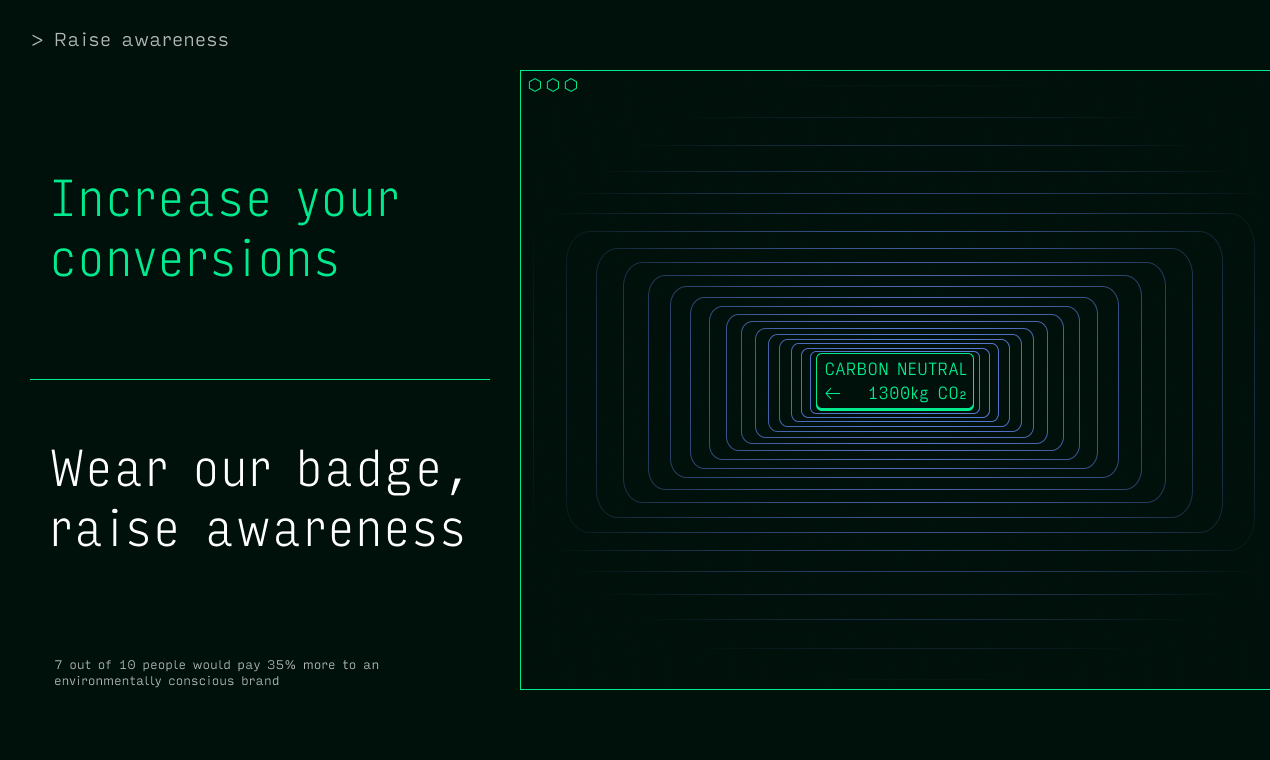 > Raise awareness

Increase your conversions

Wear our badge, raise awareness

7 out of 10 people would pay 35% more to an environmentally conscious brand

CARBON NEUTRAL
← 1300kg $CO_2$